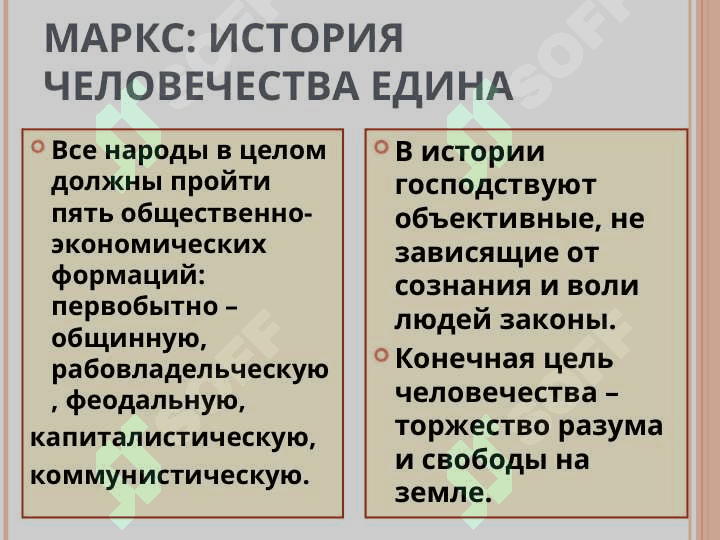 МАРКС: ИСТОРИЯ ЧЕЛОВЕЧЕСТВА ЕДИНА

Все народы в целом должны пройти пять общественно-экономических формаций: первобытно – общинную, рабовладельческую , феодальную,
капиталистическую,
коммунистическую.

В истории господствуют объективные, не зависящие от сознания и воли людей законы.

Конечная цель человечества – торжество разума и свободы на земле.

SOFF